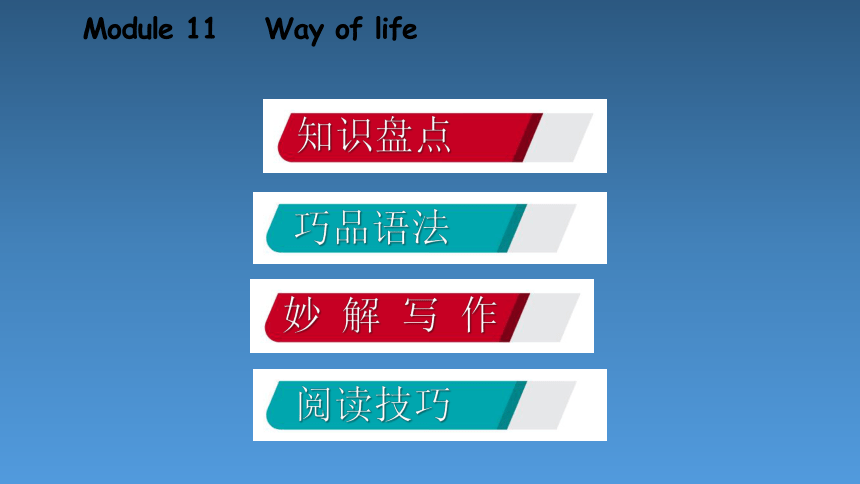 Module 11　Way of life

知识盘点

巧品语法

妙 解 写 作

阅读技巧